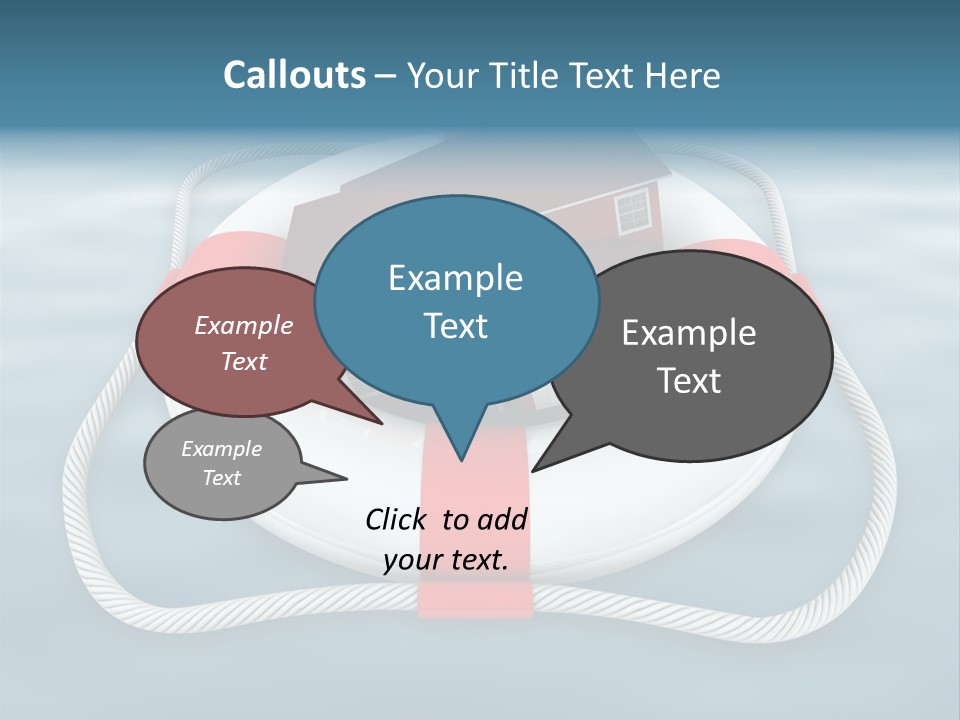 Callouts – Your Title Text Here

Example Text

Example Text

Example Text

Example Text

Click to add your text.